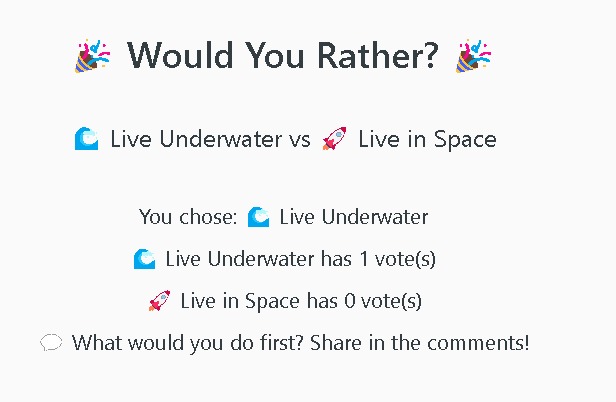 🎉 Would You Rather? 🎉

🌊 Live Underwater vs 🚀 Live in Space

You chose: 🌊 Live Underwater

🌊 Live Underwater has 1 vote(s)

🚀 Live in Space has 0 vote(s)

💬 What would you do first? Share in the comments!